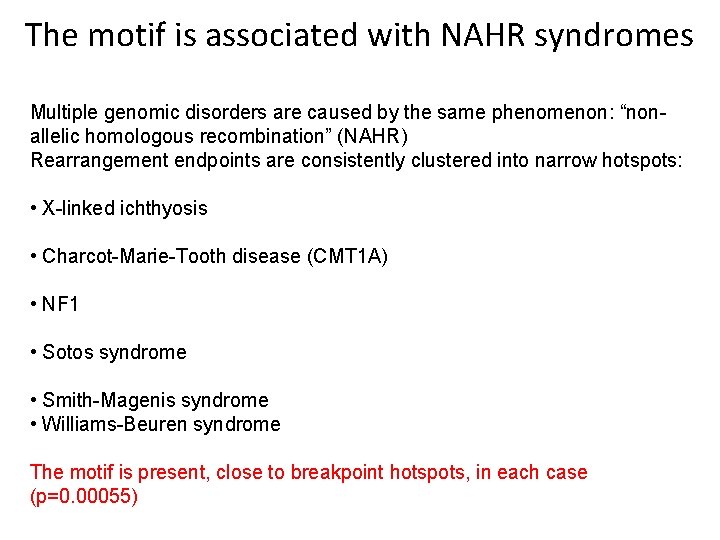 The motif is associated with NAHR syndromes

Multiple genomic disorders are caused by the same phenomenon: “non-allelic homologous recombination” (NAHR)
Rearrangement endpoints are consistently clustered into narrow hotspots:

• X-linked ichthyosis

• Charcot-Marie-Tooth disease (CMT1A)

• NF1

• Sotos syndrome

• Smith-Magenis syndrome
• Williams-Beuren syndrome

The motif is present, close to breakpoint hotspots, in each case (p=0.00055)